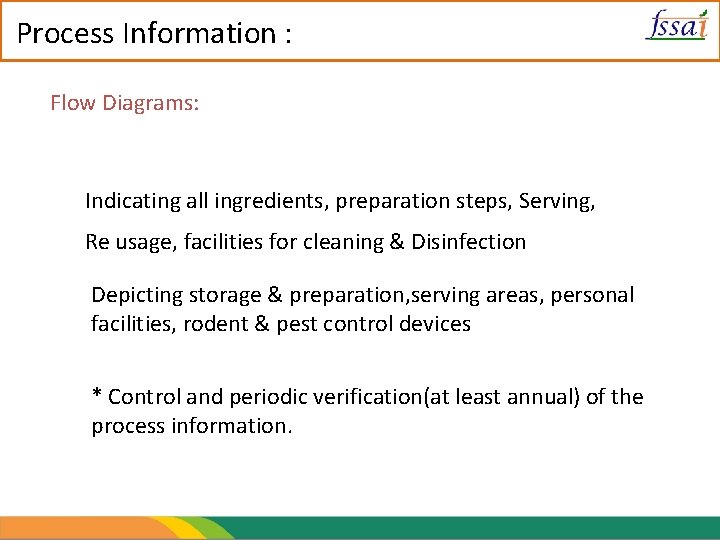 Process Information :

fssai

Flow Diagrams:

Indicating all ingredients, preparation steps, Serving,

Re usage, facilities for cleaning & Disinfection

Depicting storage & preparation,serving areas, personal facilities, rodent & pest control devices

* Control and periodic verification(at least annual) of the process information.